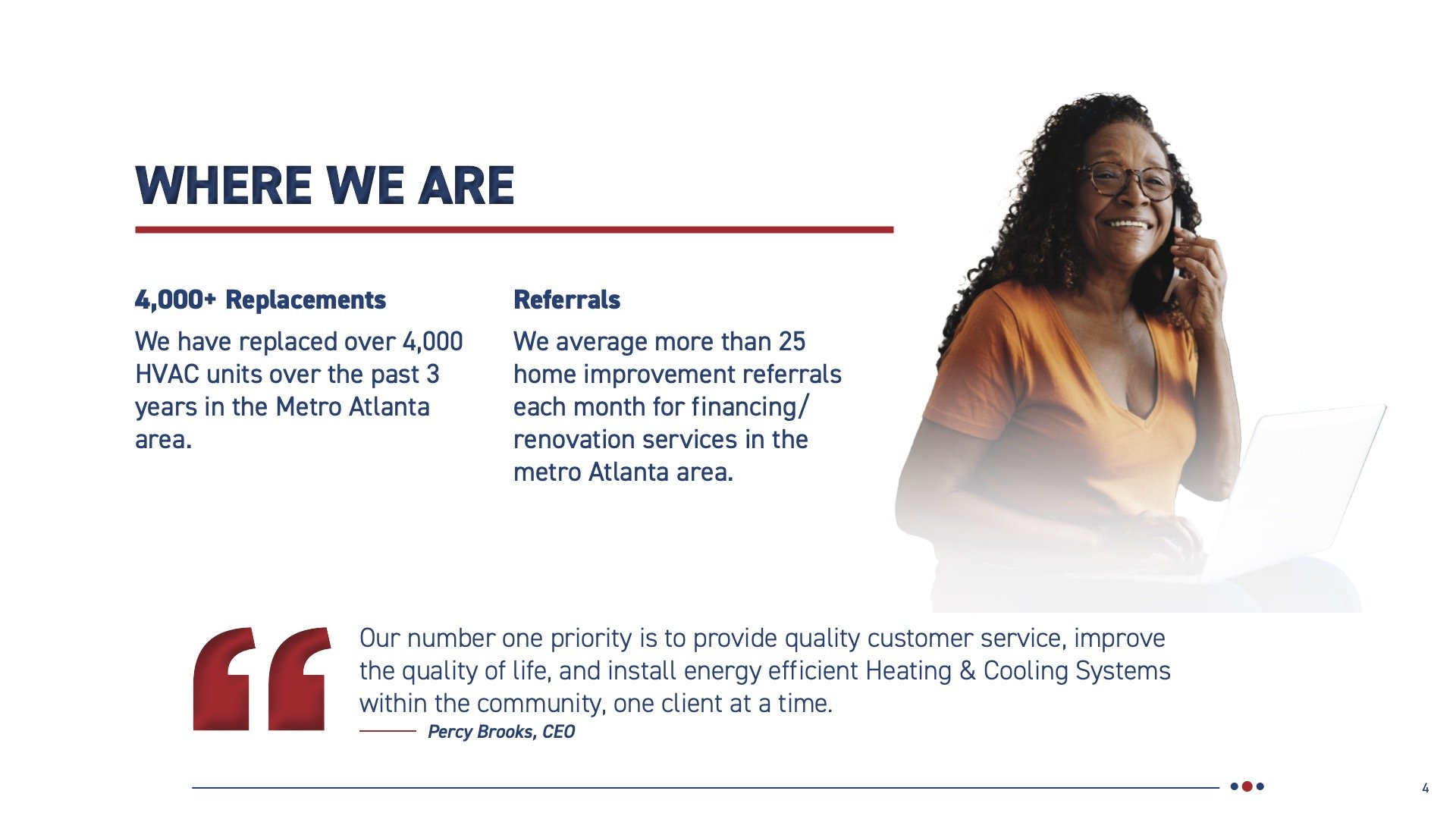 WHERE WE ARE

4,000+ Replacements

We have replaced over 4,000 HVAC units over the past 3 years in the Metro Atlanta area.

Referrals

We average more than 25 home improvement referrals each month for financing/ renovation services in the metro Atlanta area.

“

Our number one priority is to provide quality customer service, improve the quality of life, and install energy efficient Heating & Cooling Systems within the community, one client at a time.

Percy Brooks, CEO

4